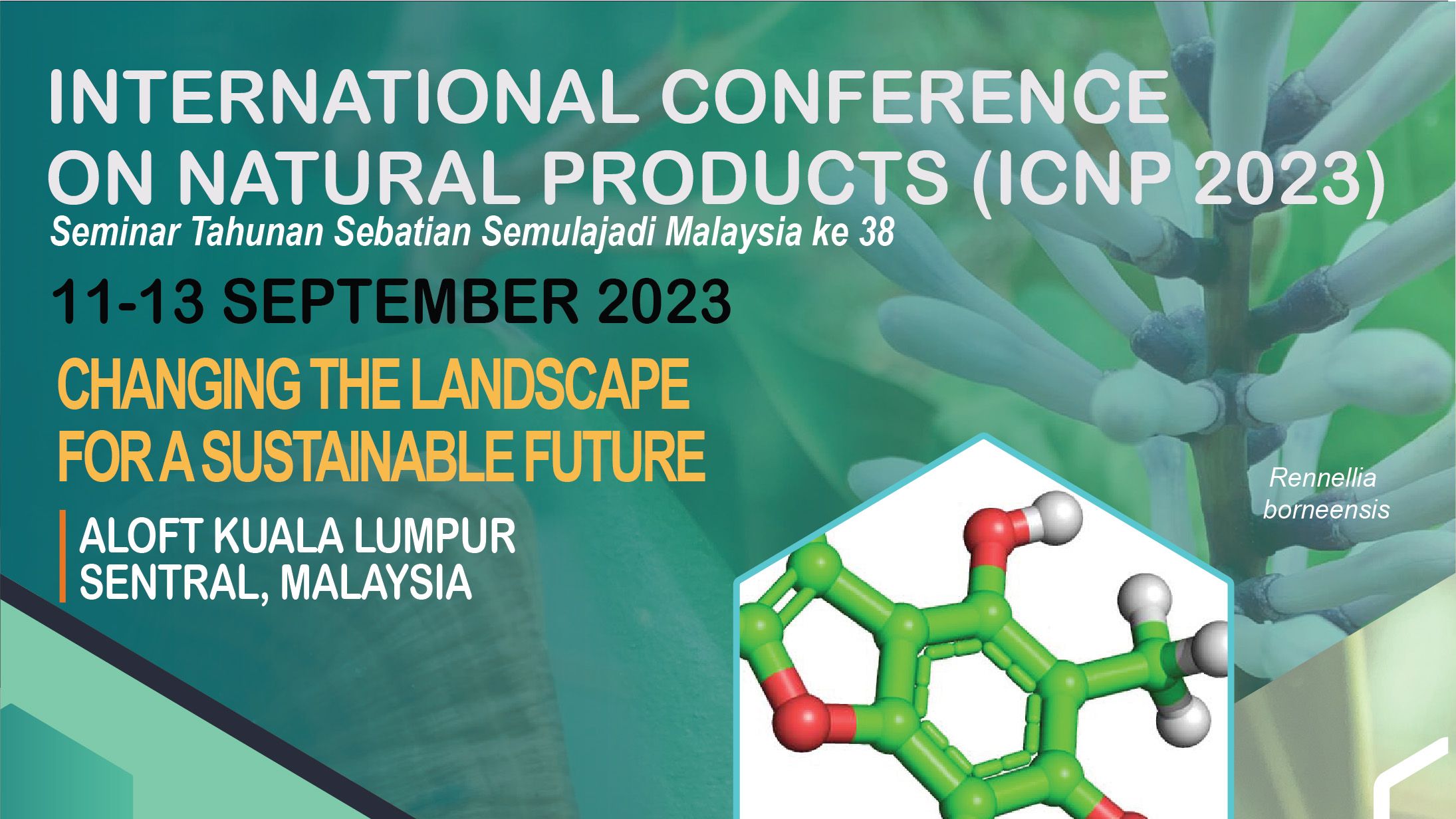 INTERNATIONAL CONFERENCE ON NATURAL PRODUCTS (ICNP 2023)

Seminar Tahunan Sebatian Semulajadi Malaysia ke 38

11-13 SEPTEMBER 2023

CHANGING THE LANDSCAPE FOR A SUSTAINABLE FUTURE

ALOFT KUALA LUMPUR SENTRAL, MALAYSIA

Rennellia borneensis